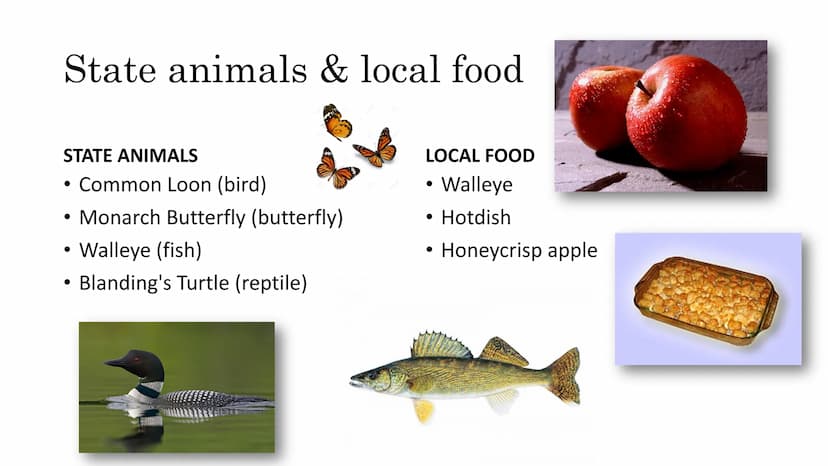 State animals & local food

STATE ANIMALS
• Common Loon (bird)
• Monarch Butterfly (butterfly)
• Walleye (fish)
• Blanding's Turtle (reptile)

LOCAL FOOD
• Walleye
• Hotdish
• Honeycrisp apple